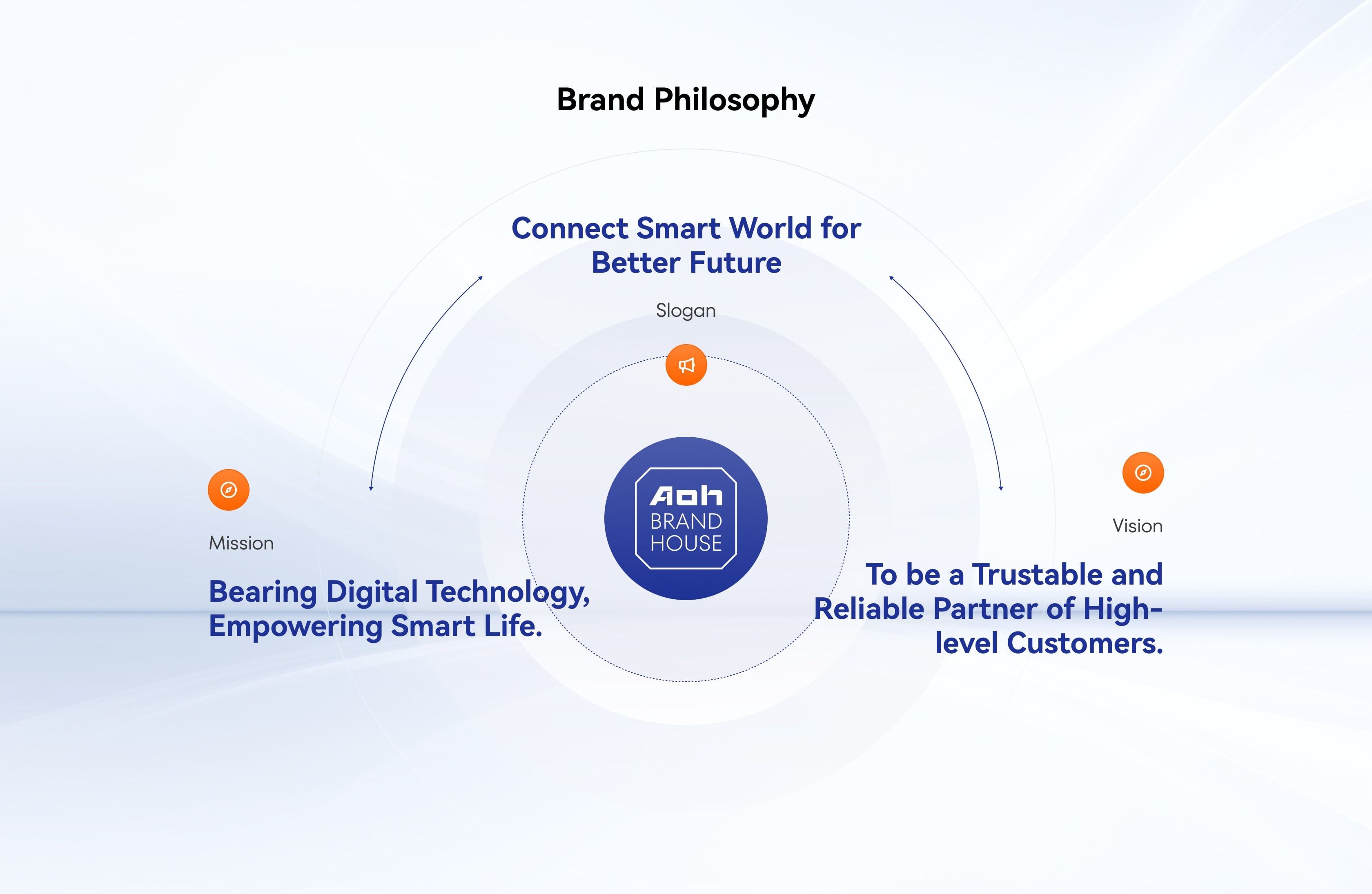 Brand Philosophy

Connect Smart World for Better Future

Slogan

Aoh BRAND HOUSE

Mission

Bearing Digital Technology, Empowering Smart Life.

Vision

To be a Trustable and Reliable Partner of High-level Customers.